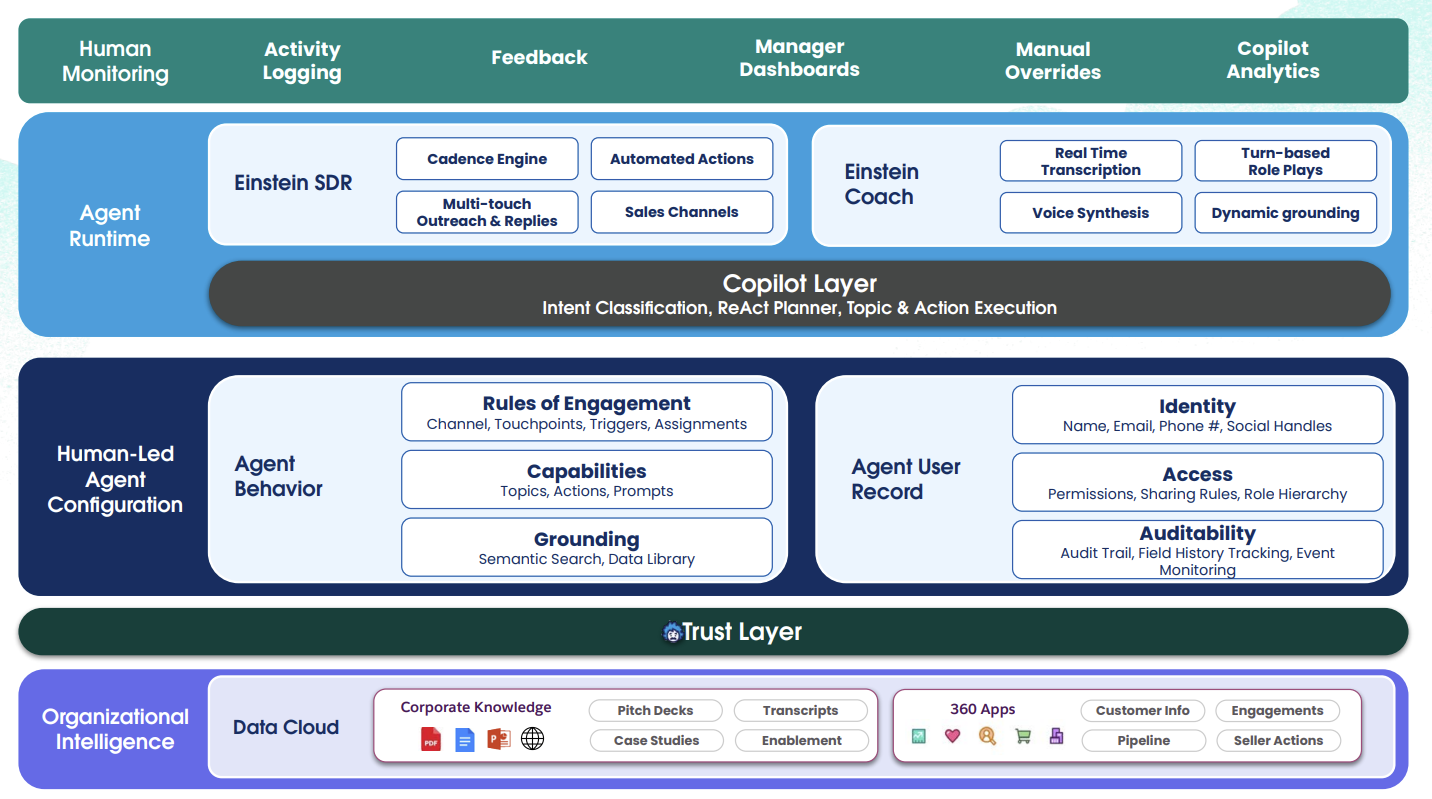 Human Monitoring

Activity Logging

Feedback

Manager Dashboards

Manual Overrides

Copilot Analytics

Agent Runtime

Einstein SDR

Cadence Engine

Automated Actions

Multi-touch Outreach & Replies

Sales Channels

Einstein Coach

Real Time Transcription

Turn-based Role Plays

Voice Synthesis

Dynamic grounding

Copilot Layer
Intent Classification, ReAct Planner, Topic & Action Execution

Human-Led Agent Configuration

Agent Behavior

Rules of Engagement
Channel, Touchpoints, Triggers, Assignments

Capabilities
Topics, Actions, Prompts

Grounding
Semantic Search, Data Library

Agent User Record

Identity
Name, Email, Phone #, Social Handles

Access
Permissions, Sharing Rules, Role Hierarchy

Auditability
Audit Trail, Field History Tracking, Event Monitoring

Trust Layer

Organizational Intelligence

Data Cloud

Corporate Knowledge

PDF

Pitch Decks

Transcripts

Case Studies

Enablement

360 Apps

Customer Info

Engagements

Pipeline

Seller Actions